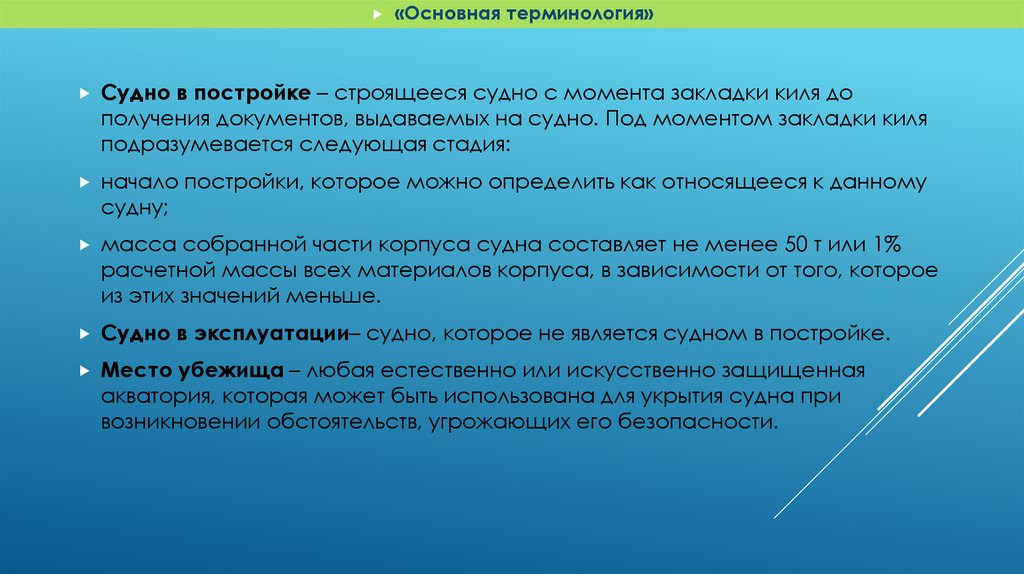 «Основная терминология»

Судно в постройке – строящееся судно с момента закладки киля до получения документов, выдаваемых на судно. Под моментом закладки киля подразумевается следующая стадия:

начало постройки, которое можно определить как относящееся к данному судну;

масса собранной части корпуса судна составляет не менее 50 т или 1% расчетной массы всех материалов корпуса, в зависимости от того, которое из этих значений меньше.

Судно в эксплуатации– судно, которое не является судном в постройке.

Место убежища – любая естественно или искусственно защищенная акватория, которая может быть использована для укрытия судна при возникновении обстоятельств, угрожающих его безопасности.